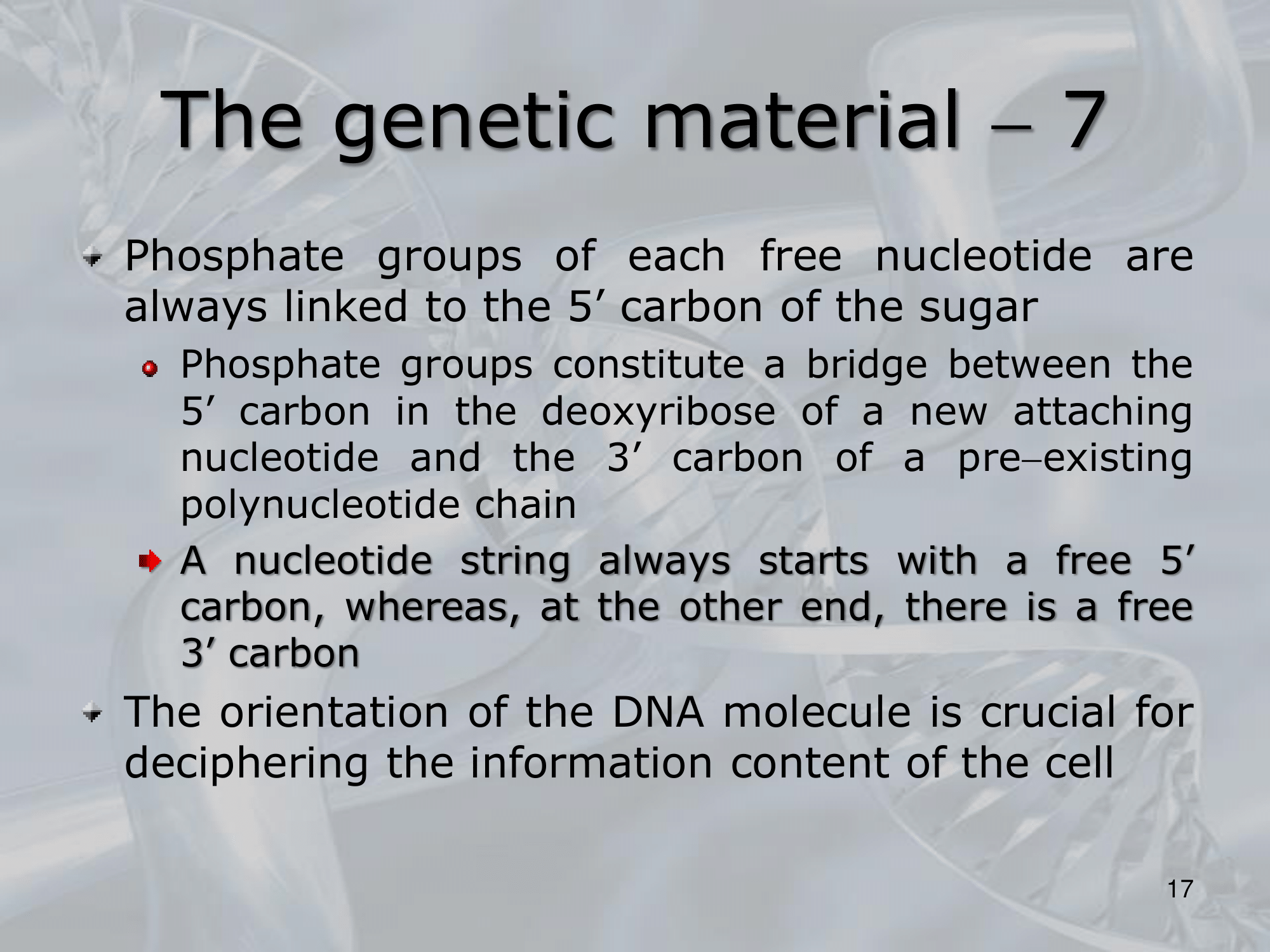 The genetic material – 7

Phosphate groups of each free nucleotide are always linked to the 5′ carbon of the sugar

Phosphate groups constitute a bridge between the 5′ carbon in the deoxyribose of a new attaching nucleotide and the 3′ carbon of a pre–existing polynucleotide chain

A nucleotide string always starts with a free 5′ carbon, whereas, at the other end, there is a free 3′ carbon

The orientation of the DNA molecule is crucial for deciphering the information content of the cell

17